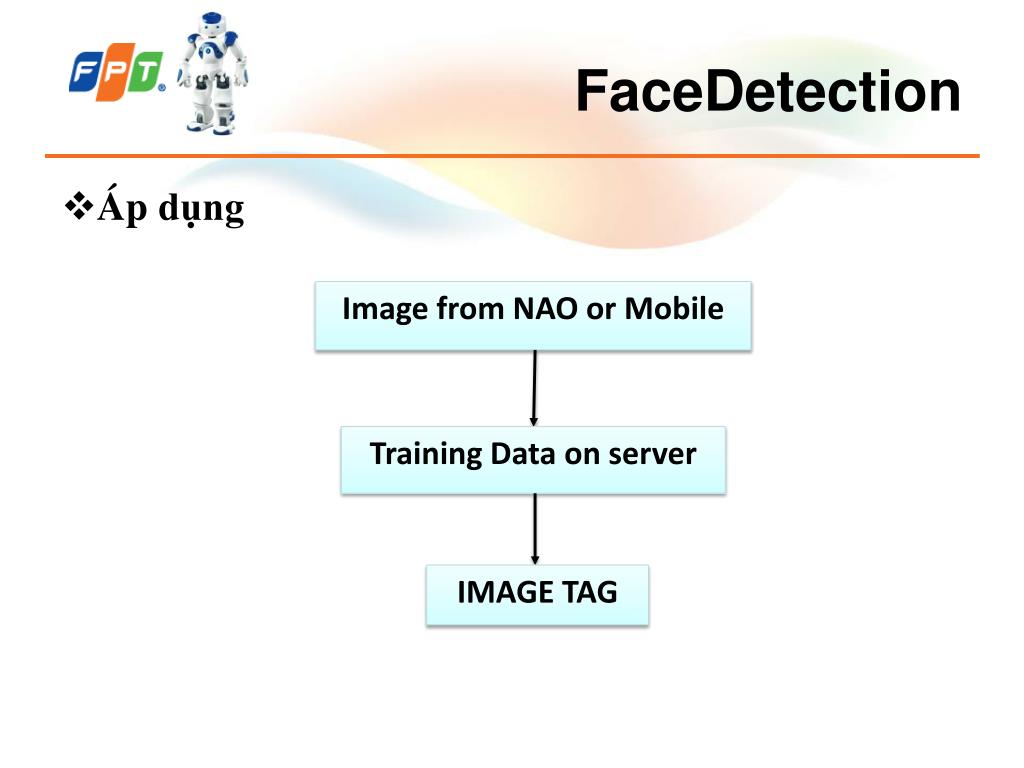 FPT

FaceDetection

❖Áp dụng

Image from NAO or Mobile

Training Data on server

IMAGE TAG